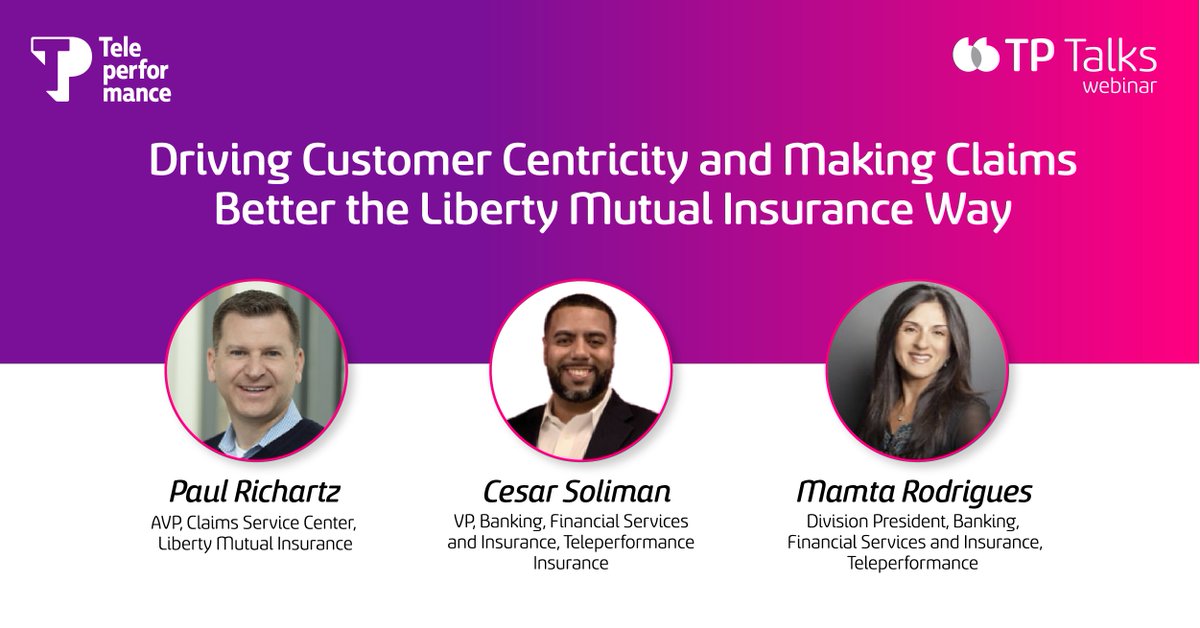 Tele
perfor
mance

TP Talks
webinar

Driving Customer Centricity and Making Claims Better the Liberty Mutual Insurance Way

Paul Richartz
AVP, Claims Service Center, Liberty Mutual Insurance

Cesar Soliman
VP, Banking, Financial Services and Insurance, Teleperformance Insurance

Mamta Rodrigues
Division President, Banking, Financial Services and Insurance, Teleperformance